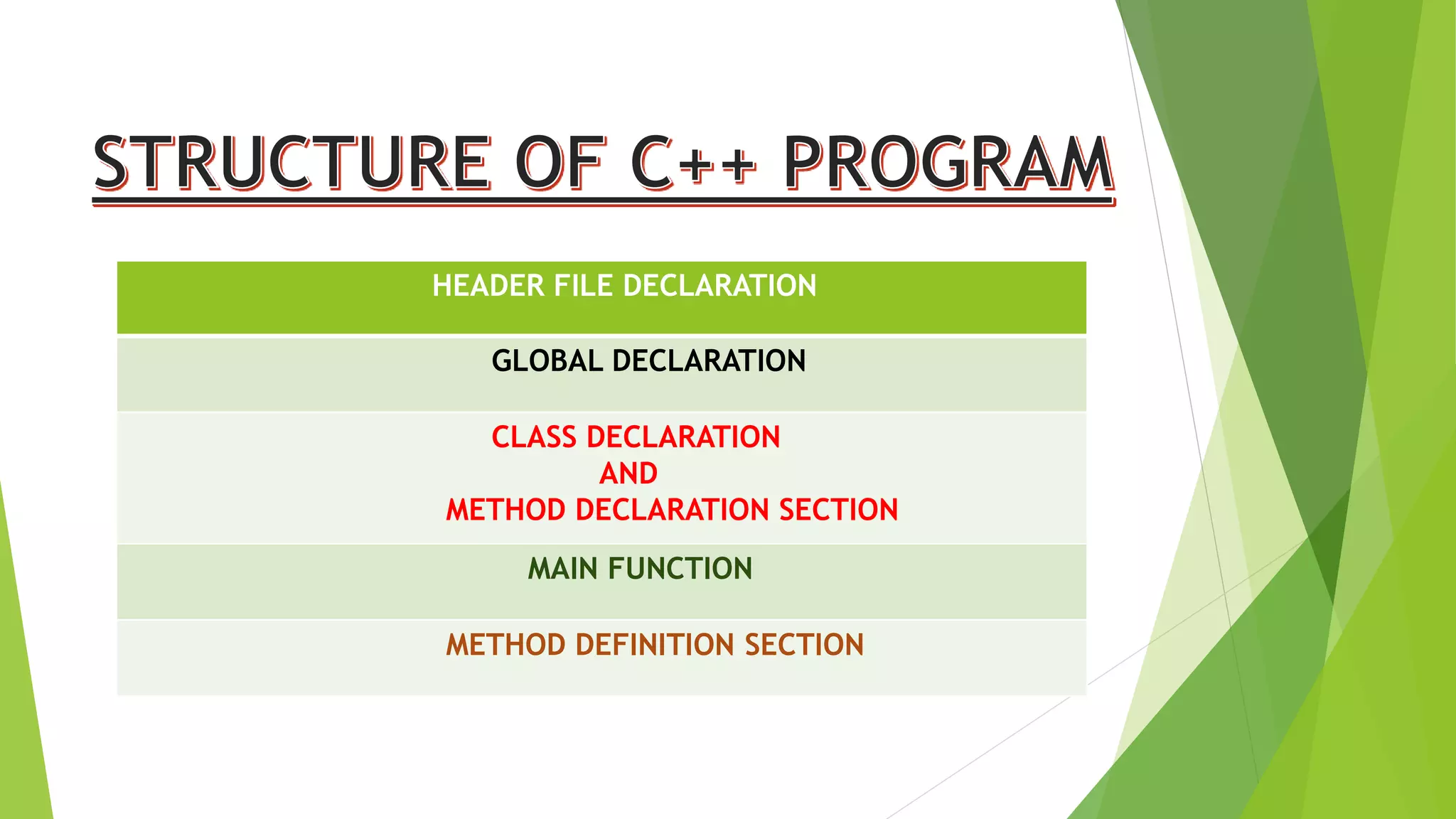 STRUCTURE OF C++ PROGRAM

| HEADER FILE DECLARATION |
|---|
| GLOBAL DECLARATION |
| CLASS DECLARATION AND METHOD DECLARATION SECTION |
| MAIN FUNCTION |
| METHOD DEFINITION SECTION |